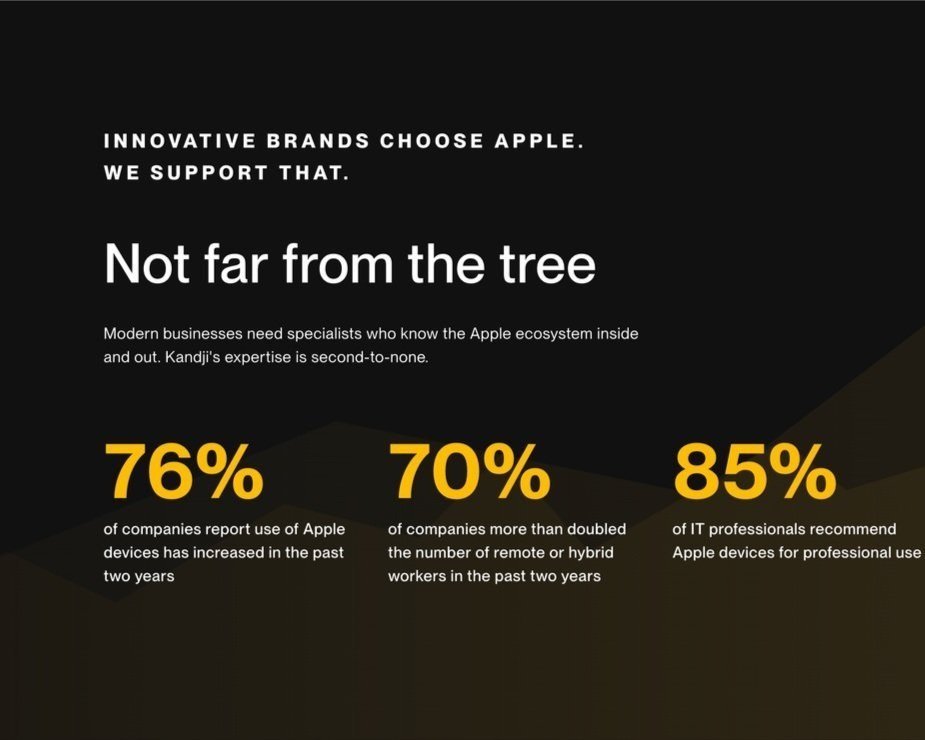 INNOVATIVE BRANDS CHOOSE APPLE.
WE SUPPORT THAT.

Not far from the tree

Modern businesses need specialists who know the Apple ecosystem inside and out. Kandji's expertise is second-to-none.

76%
of companies report use of Apple devices has increased in the past two years

70%
of companies more than doubled the number of remote or hybrid workers in the past two years

85%
of IT professionals recommend Apple devices for professional use